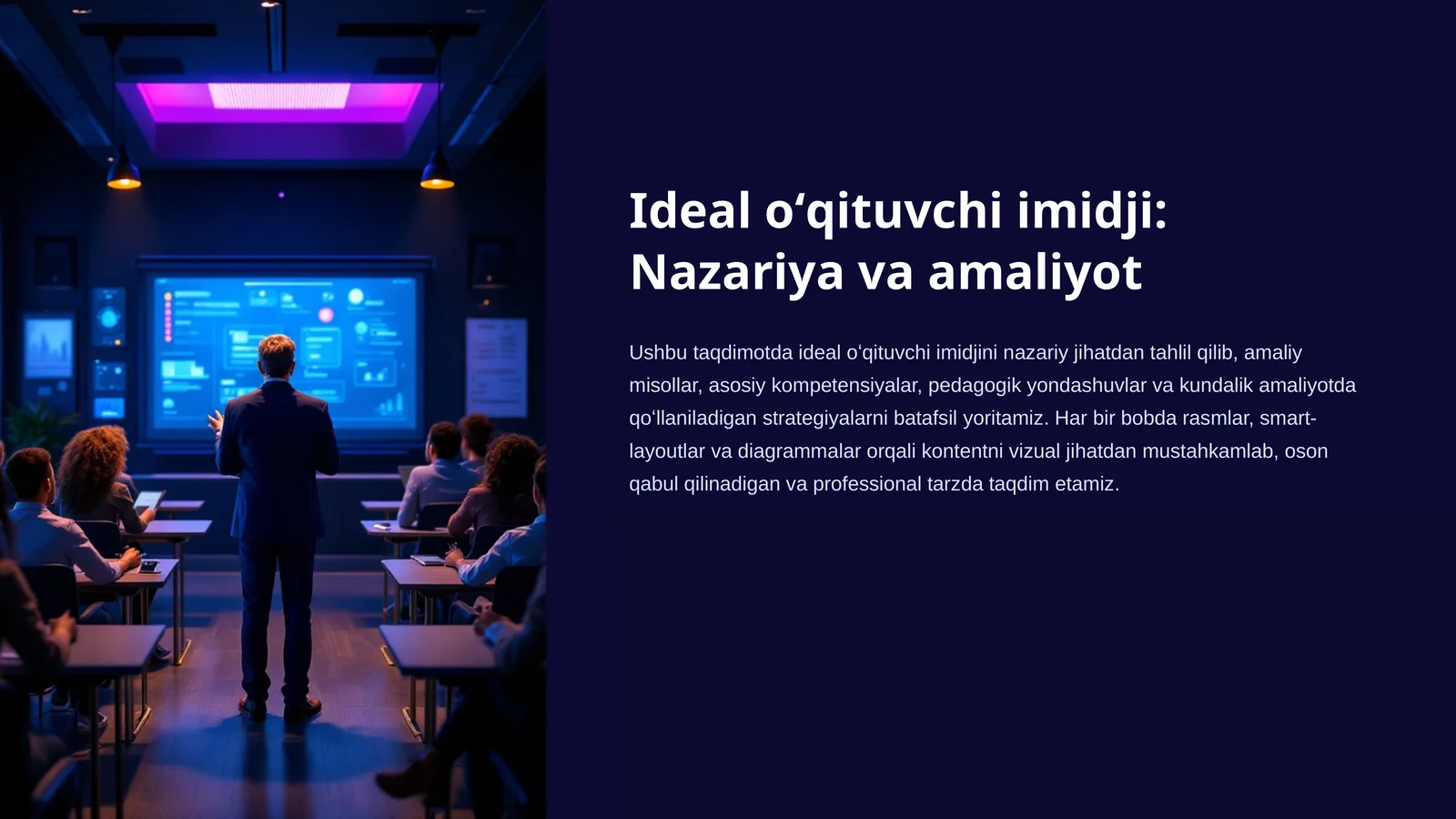 Ideal o‘qituvchi imidji: Nazariya va amaliyot

Ushbu taqdimotda ideal o‘qituvchi imidjini nazariy jihatdan tahlil qilib, amaliy misollar, asosiy kompetensiyalar, pedagogik yondashuvlar va kundalik amaliyotda qo‘llaniladigan strategiyalarni batafsil yoritamiz. Har bir bobda rasmlar, smart-layoutlar va diagrammalar orqali kontentni vizual jihatdan mustahkamlab, oson qabul qilinadigan va professional tarzda taqdim etamiz.